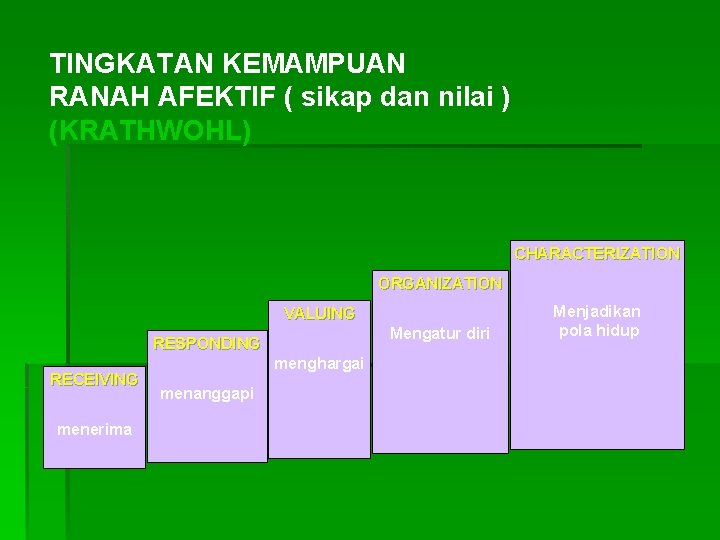 TINGKATAN KEMAMPUAN
RANAH AFEKTIF ( sikap dan nilai )
(KRATHWOHL)

RECEIVING

menerima

RESPONDING

menanggapi

VALUING

menghargai

ORGANIZATION

Mengatur diri

CHARACTERIZATION

Menjadikan pola hidup